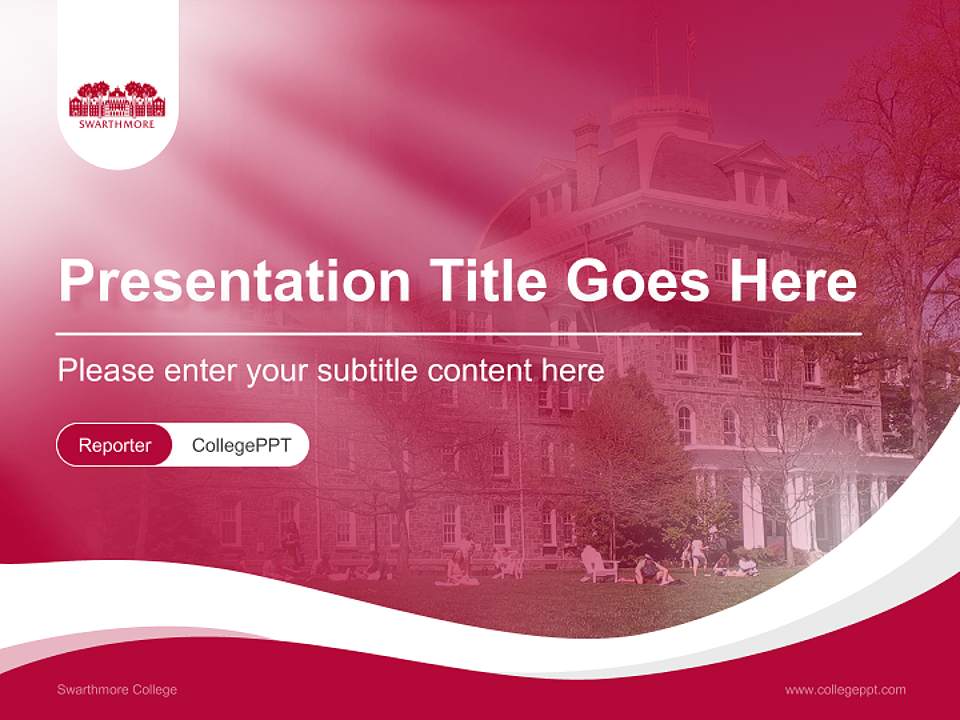 SWARTHMORE

Presentation Title Goes Here

Please enter your subtitle content here

Reporter CollegePPT

Swarthmore College

www.collegeppt.com